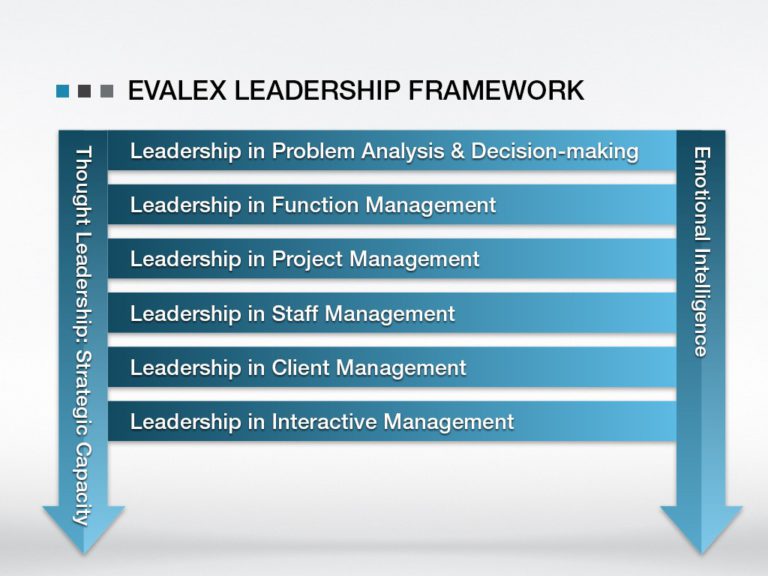 EVALEX LEADERSHIP FRAMEWORK

Thought Leadership: Strategic Capacity

Leadership in Problem Analysis & Decision-making

Leadership in Function Management

Leadership in Project Management

Leadership in Staff Management

Leadership in Client Management

Leadership in Interactive Management

Emotional Intelligence